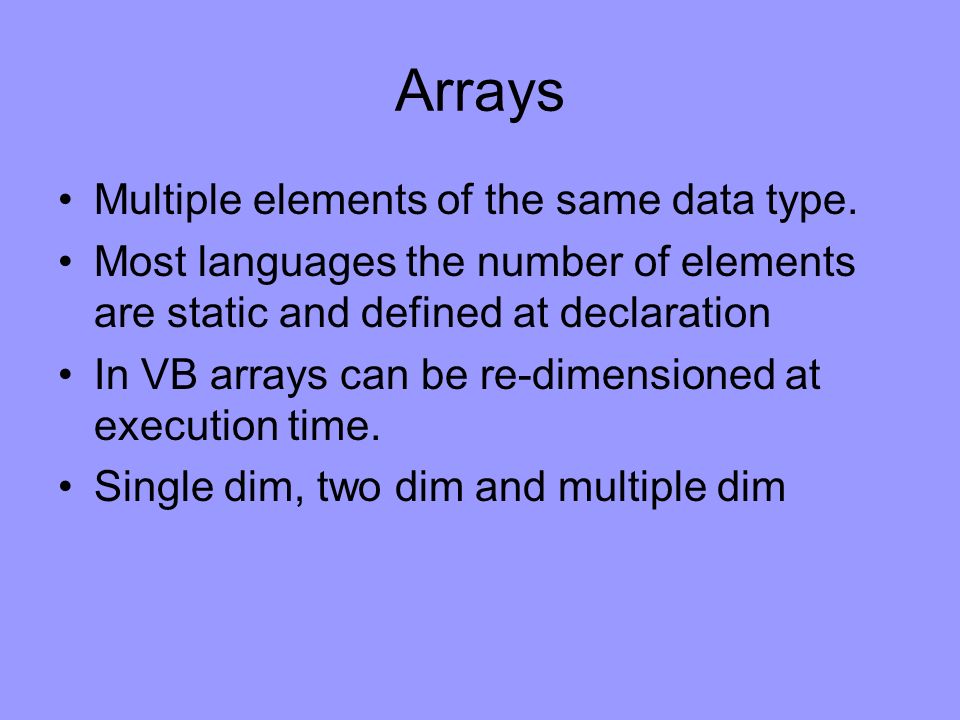 Arrays

• Multiple elements of the same data type.
• Most languages the number of elements are static and defined at declaration
• In VB arrays can be re-dimensioned at execution time.
• Single dim, two dim and multiple dim